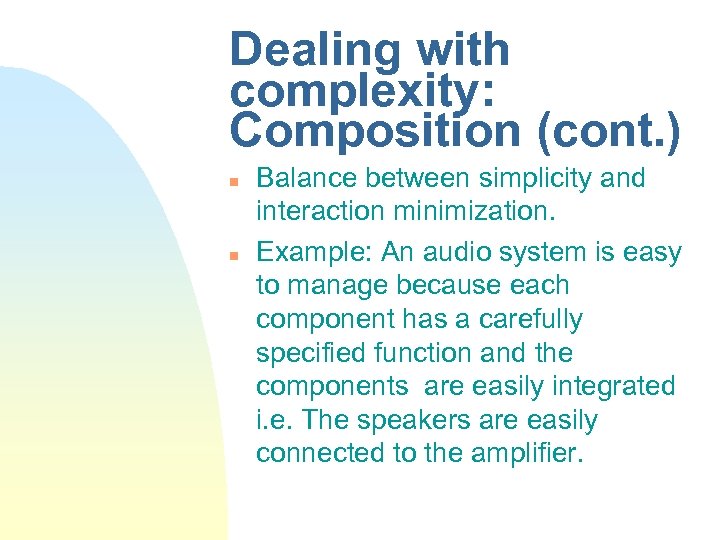 Dealing with complexity: Composition (cont.)

Balance between simplicity and interaction minimization.

Example: An audio system is easy to manage because each component has a carefully specified function and the components  are easily integrated i.e. The speakers are easily connected to the amplifier.